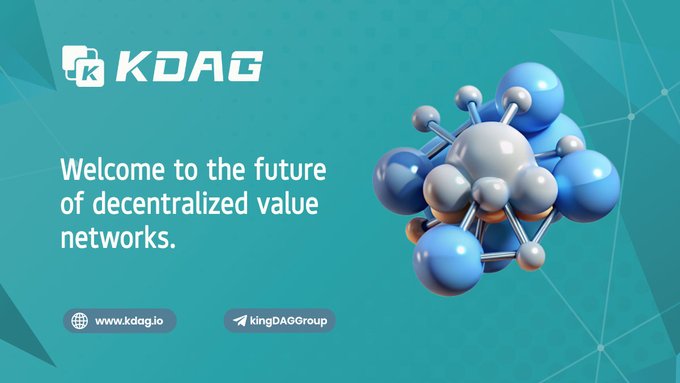 K KDAG

Welcome to the future of decentralized value networks.

www.kdag.io

kingDAGGroup